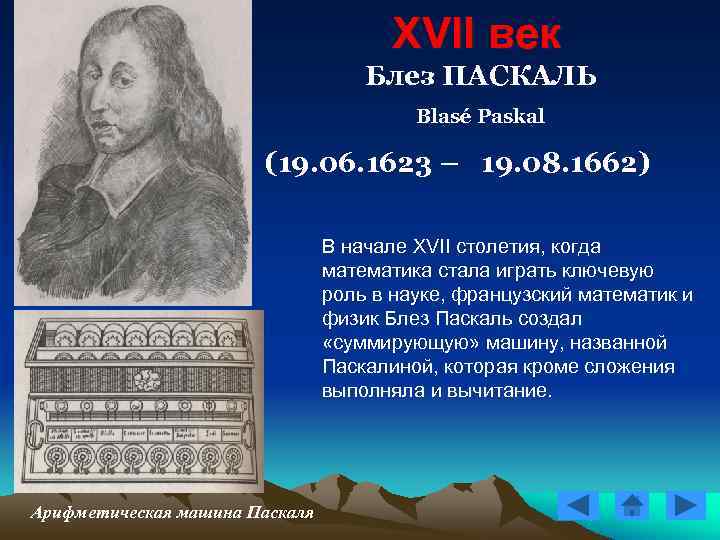 XVII век

Блез ПАСКАЛЬ

Blasé Paskal

(19.06.1623 – 19.08.1662)

В начале XVII столетия, когда математика стала играть ключевую роль в науке, французский математик и физик Блез Паскаль создал «суммирующую» машину, названной Паскалиной, которая кроме сложения выполняла и вычитание.

Арифметическая машина Паскаля